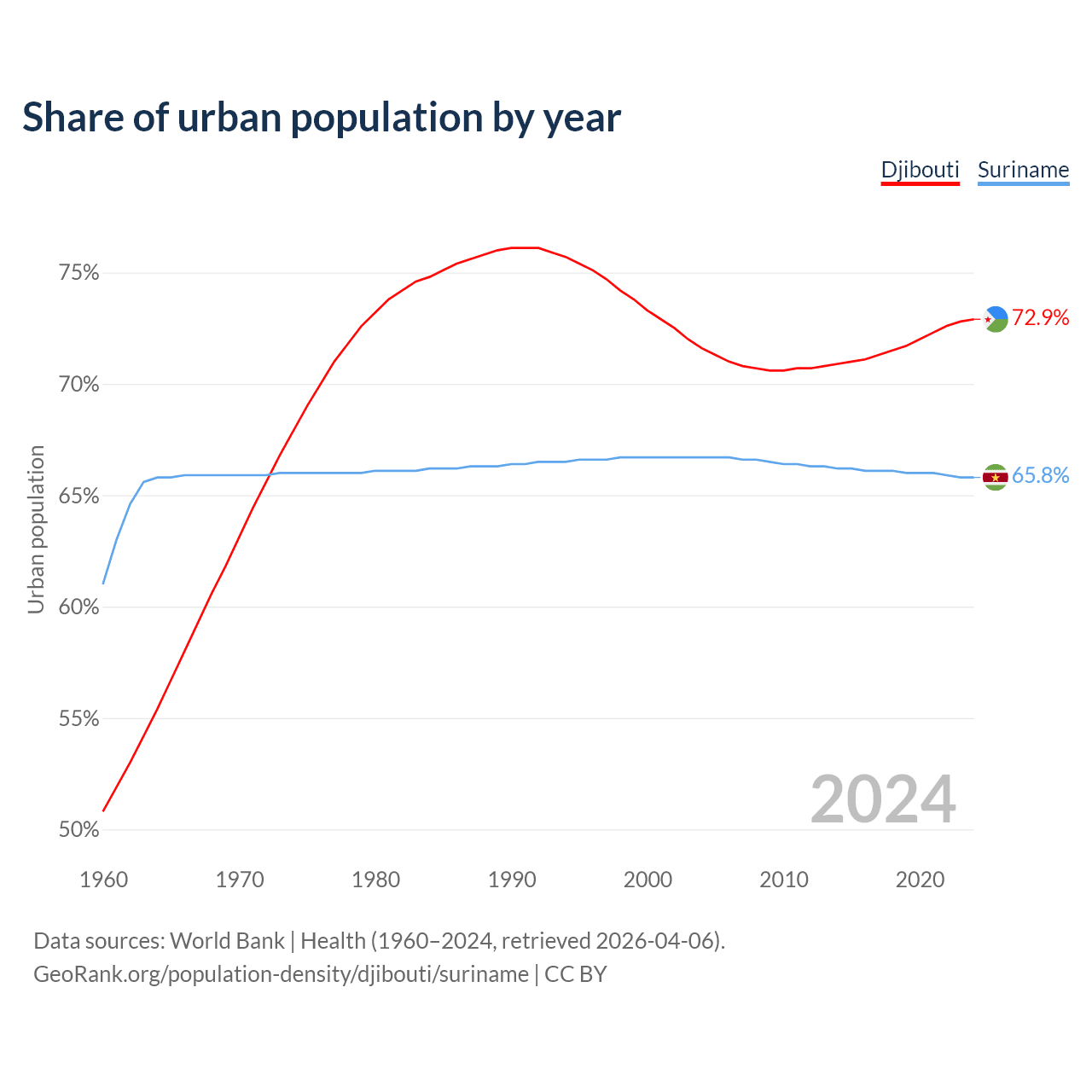 Share of urban population by year

Djibouti Suriname

Urban population

75%
70%
65%
60%
55%
50%

72.9%
65.8%

2024

1960 1970 1980 1990 2000 2010 2020

Data sources: World Bank | Health (1960–2024, retrieved 2026-04-06).
GeoRank.org/population-density/djibouti/suriname | CC BY